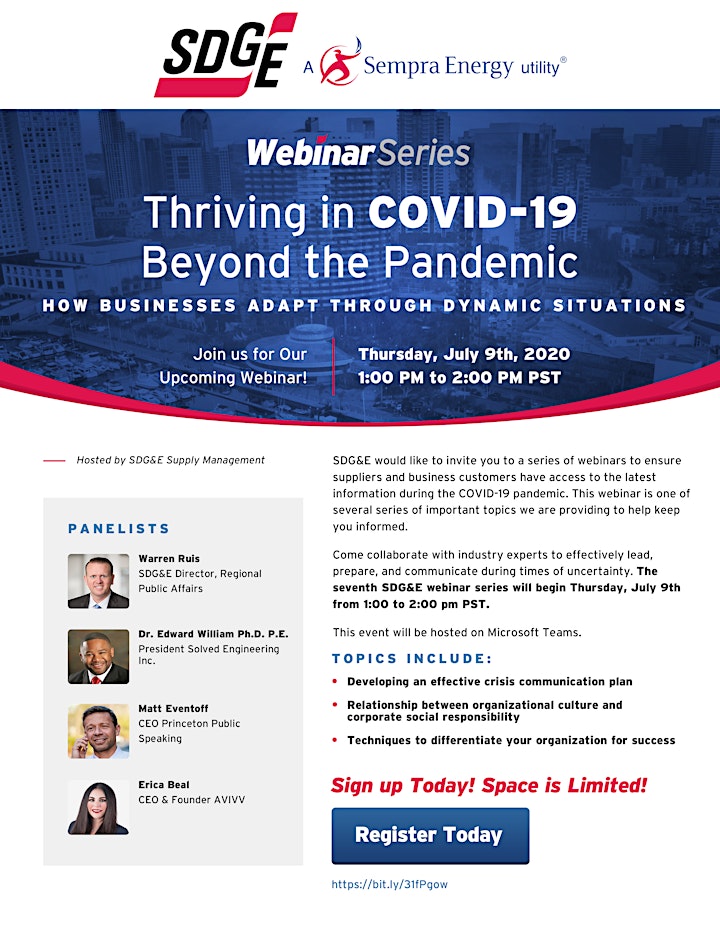 SDGE A Sempra Energy utility®

Webinar Series

Thriving in COVID-19 Beyond the Pandemic

HOW BUSINESSES ADAPT THROUGH DYNAMIC SITUATIONS

Join us for Our Upcoming Webinar!

Thursday, July 9th, 2020
1:00 PM to 2:00 PM PST

Hosted by SDG&E Supply Management

PANELISTS

Warren Ruis
SDG&E Director, Regional Public Affairs

Dr. Edward William Ph.D. P.E.
President Solved Engineering Inc.

Matt Eventoff
CEO Princeton Public Speaking

Erica Beal
CEO & Founder AVIVV

SDG&E would like to invite you to a series of webinars to ensure suppliers and business customers have access to the latest information during the COVID-19 pandemic. This webinar is one of several series of important topics we are providing to help keep you informed.

Come collaborate with industry experts to effectively lead, prepare, and communicate during times of uncertainty. The seventh SDG&E webinar series will begin Thursday, July 9th from 1:00 to 2:00 pm PST.

This event will be hosted on Microsoft Teams.

TOPICS INCLUDE:

• Developing an effective crisis communication plan
• Relationship between organizational culture and corporate social responsibility
• Techniques to differentiate your organization for success

Sign up Today! Space is Limited!

Register Today

https://bit.ly/31fPgow